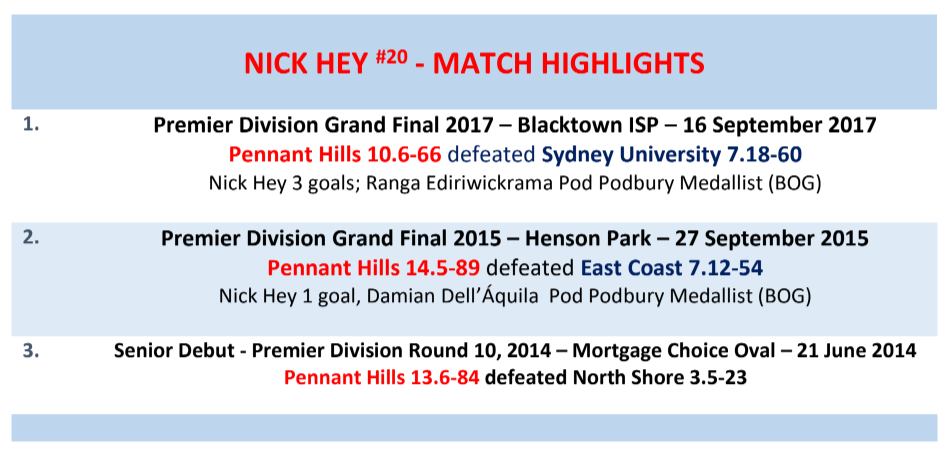 NICK HEY $^{\#20}$ - MATCH HIGHLIGHTS

1. Premier Division Grand Final 2017 – Blacktown ISP – 16 September 2017
Pennant Hills 10.6-66 defeated Sydney University 7.18-60
Nick Hey 3 goals; Ranga Ediriwickrama Pod Podbury Medallist (BOG)

2. Premier Division Grand Final 2015 – Henson Park – 27 September 2015
Pennant Hills 14.5-89 defeated East Coast 7.12-54
Nick Hey 1 goal, Damian Dell'Áquila Pod Podbury Medallist (BOG)

3. Senior Debut - Premier Division Round 10, 2014 – Mortgage Choice Oval – 21 June 2014
Pennant Hills 13.6-84 defeated North Shore 3.5-23